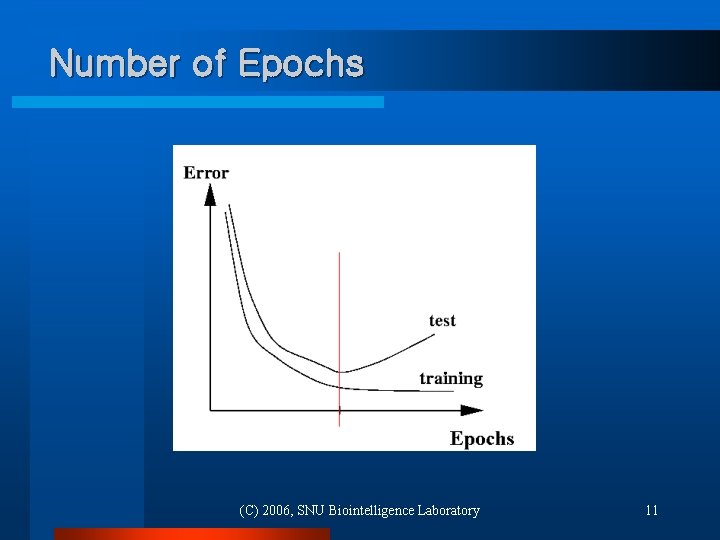 Number of Epochs

Error

test

training

Epochs

(C) 2006, SNU Biointelligence Laboratory

11